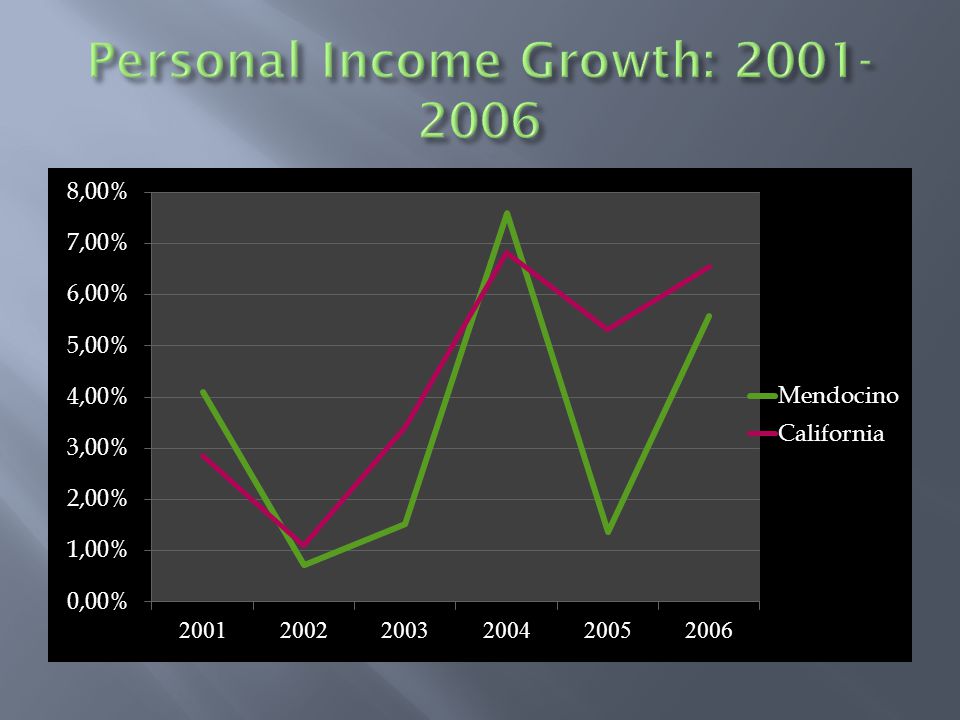 Personal Income Growth: 2001-2006

8,00%
7,00%
6,00%
5,00%
4,00%
3,00%
2,00%
1,00%
0,00%

2001 2002 2003 2004 2005 2006

Mendocino
California